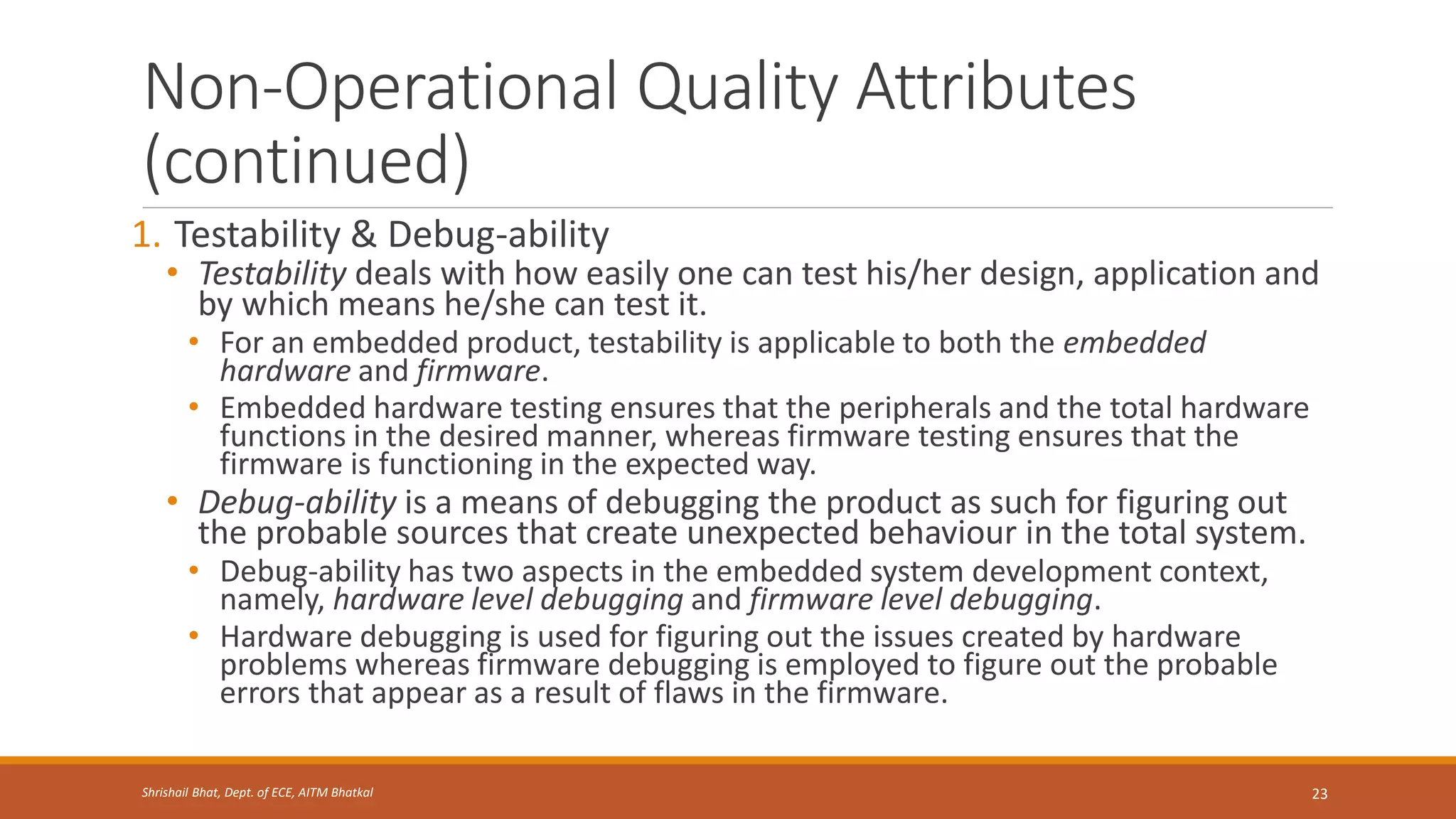 Non-Operational Quality Attributes (continued)

1. Testability & Debug-ability

• Testability deals with how easily one can test his/her design, application and by which means he/she can test it.

• For an embedded product, testability is applicable to both the embedded hardware and firmware.

• Embedded hardware testing ensures that the peripherals and the total hardware functions in the desired manner, whereas firmware testing ensures that the firmware is functioning in the expected way.

• Debug-ability is a means of debugging the product as such for figuring out the probable sources that create unexpected behaviour in the total system.

• Debug-ability has two aspects in the embedded system development context, namely, hardware level debugging and firmware level debugging.

• Hardware debugging is used for figuring out the issues created by hardware problems whereas firmware debugging is employed to figure out the probable errors that appear as a result of flaws in the firmware.

Shrishail Bhat, Dept. of ECE, AITM Bhatkal

23